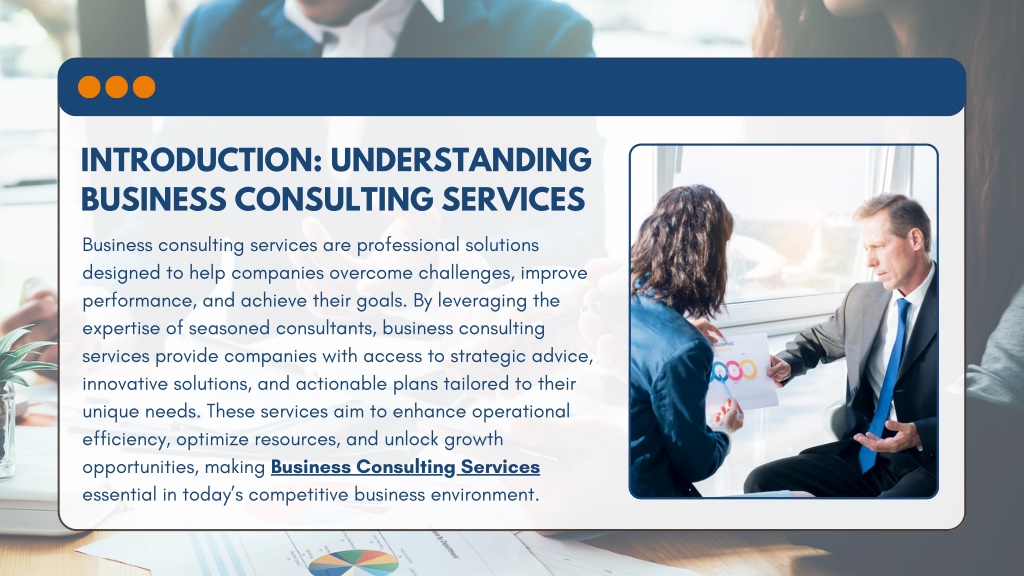 INTRODUCTION: UNDERSTANDING BUSINESS CONSULTING SERVICES

Business consulting services are professional solutions designed to help companies overcome challenges, improve performance, and achieve their goals. By leveraging the expertise of seasoned consultants, business consulting services provide companies with access to strategic advice, innovative solutions, and actionable plans tailored to their unique needs. These services aim to enhance operational efficiency, optimize resources, and unlock growth opportunities, making Business Consulting Services essential in today's competitive business environment.